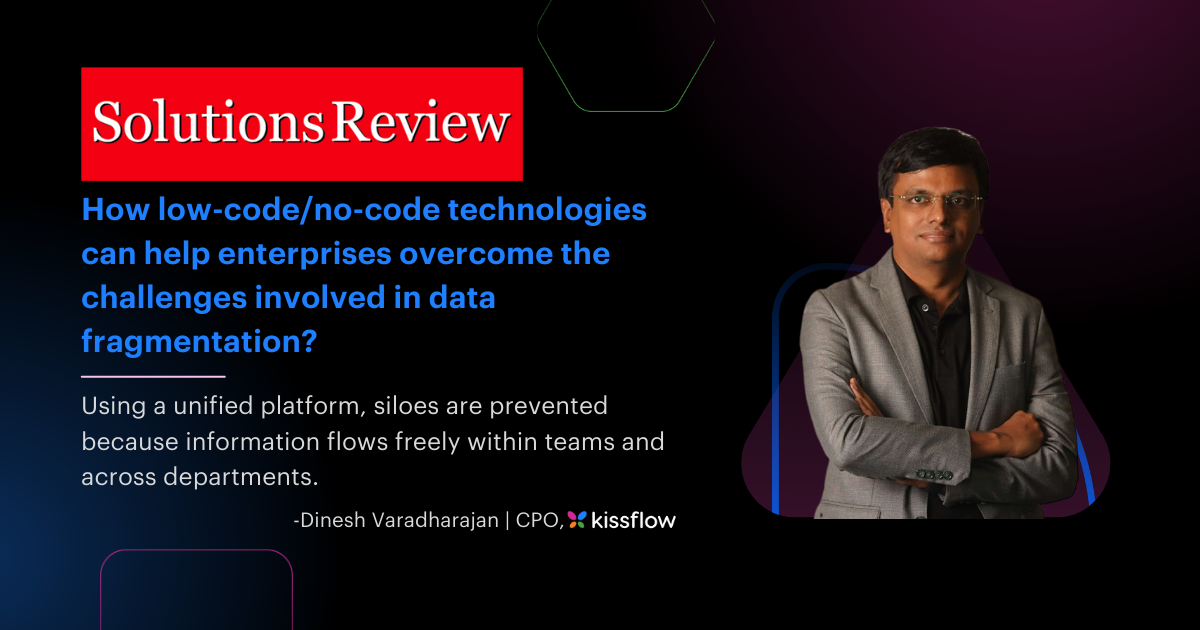 Solutions Review

How low-code/no-code technologies can help enterprises overcome the challenges involved in data fragmentation?

Using a unified platform, siloes are prevented because information flows freely within teams and across departments.

-Dinesh Varadharajan | CPO, kissflow